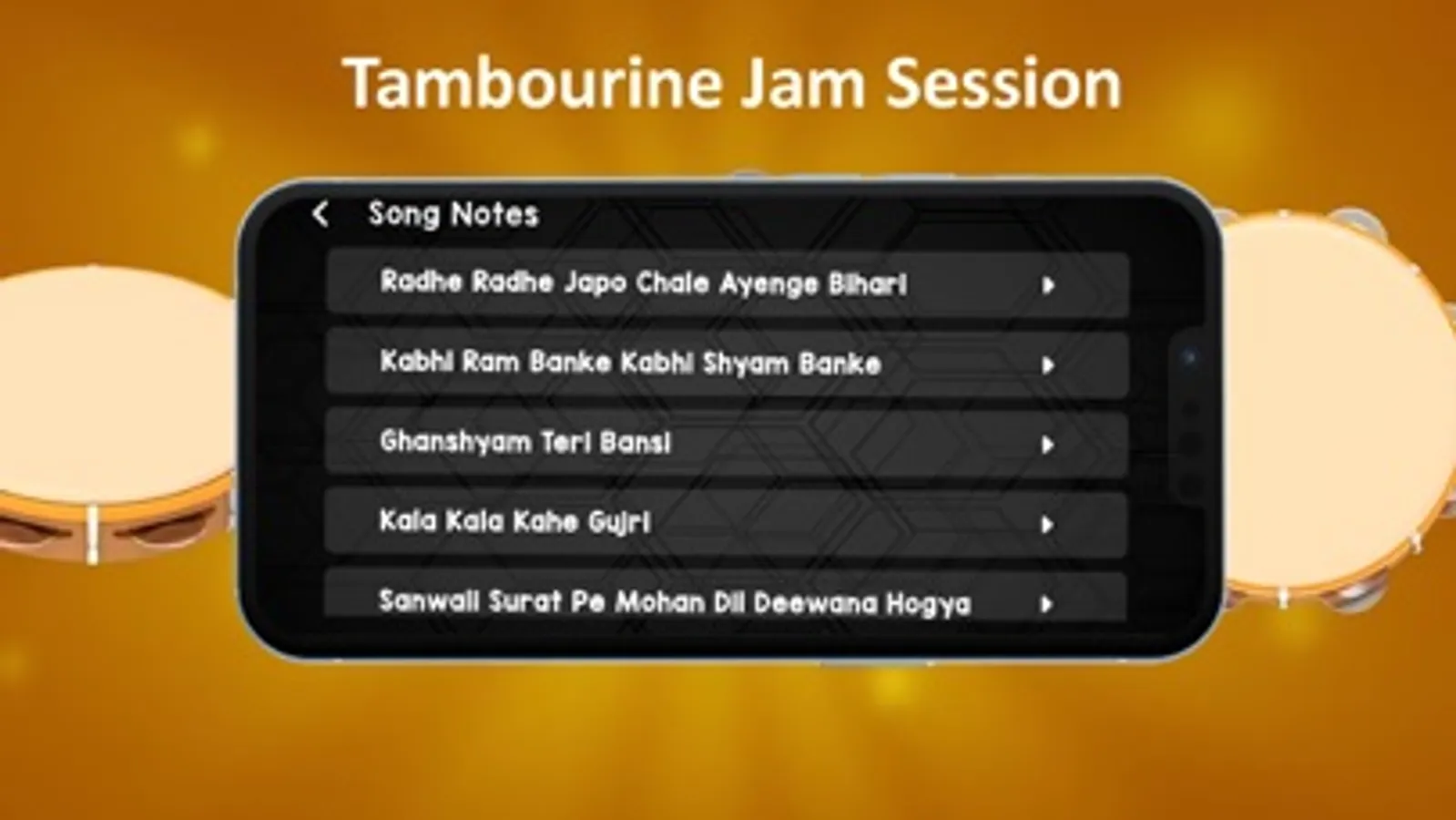 Tambourine Jam Session

Song Notes

Radhe Radhe Japo Chale Ayenge Bihari

Kabhi Ram Banke Kabhi Shyam Banke

Ghanshyam Teri Bansi

Kala Kala Kahe Gujri

Sanwali Surat Pe Mohan Dil Deewana Hogya